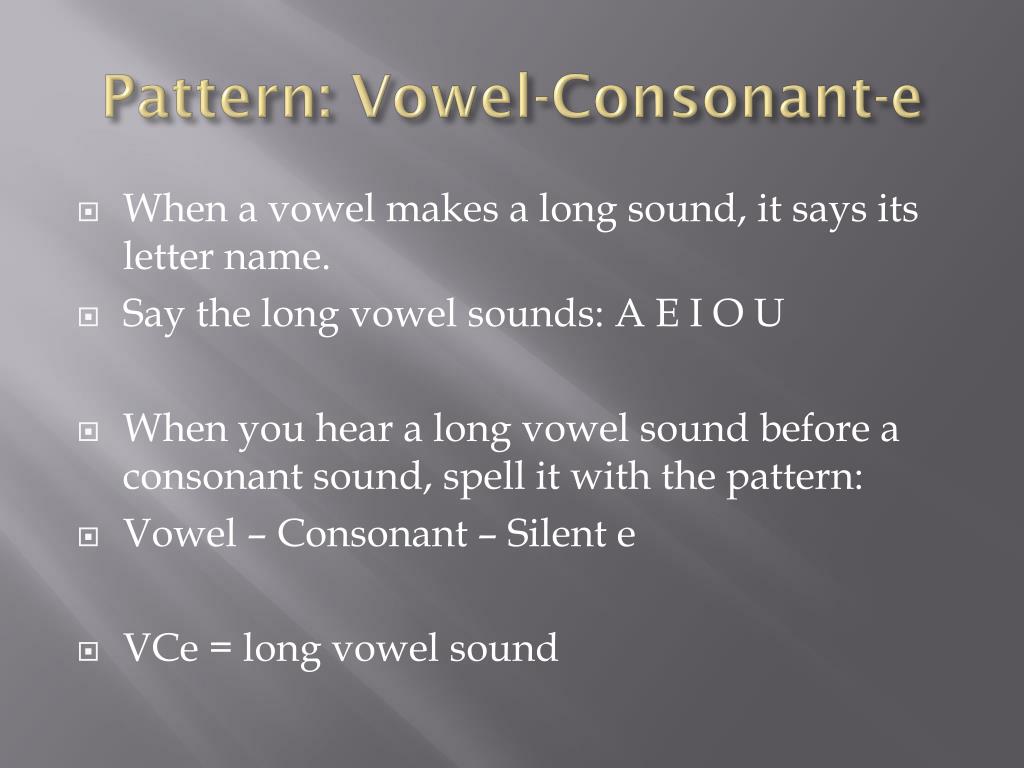 Pattern: Vowel-Consonant-e

When a vowel makes a long sound, it says its letter name.

Say the long vowel sounds: A E I O U

When you hear a long vowel sound before a consonant sound, spell it with the pattern:

Vowel – Consonant – Silent e

VCe = long vowel sound